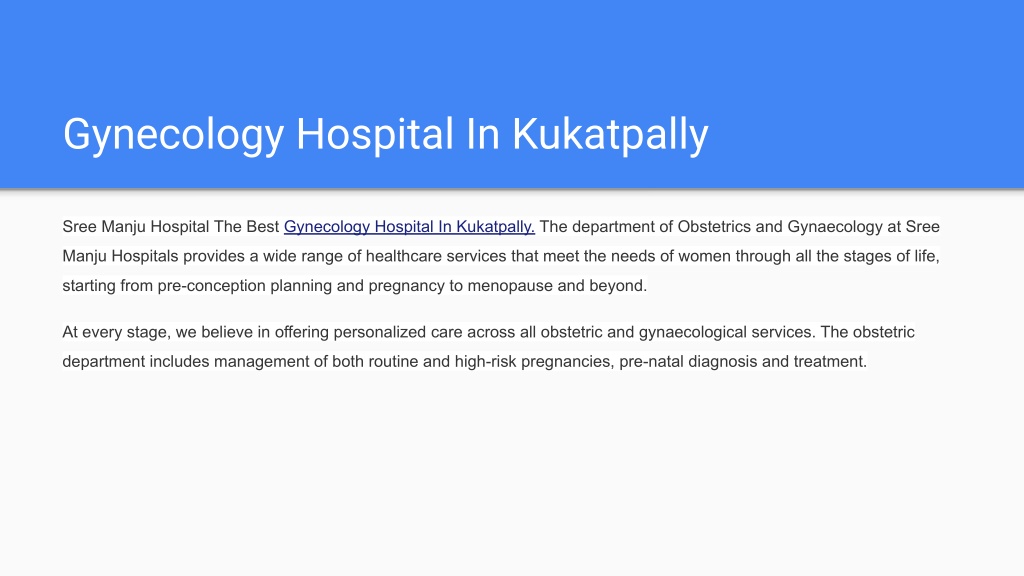 Gynecology Hospital In Kukatpally

Sree Manju Hospital The Best Gynecology Hospital In Kukatpally. The department of Obstetrics and Gynaecology at Sree Manju Hospitals provides a wide range of healthcare services that meet the needs of women through all the stages of life, starting from pre-conception planning and pregnancy to menopause and beyond.

At every stage, we believe in offering personalized care across all obstetric and gynaecological services. The obstetric department includes management of both routine and high-risk pregnancies, pre-natal diagnosis and treatment.